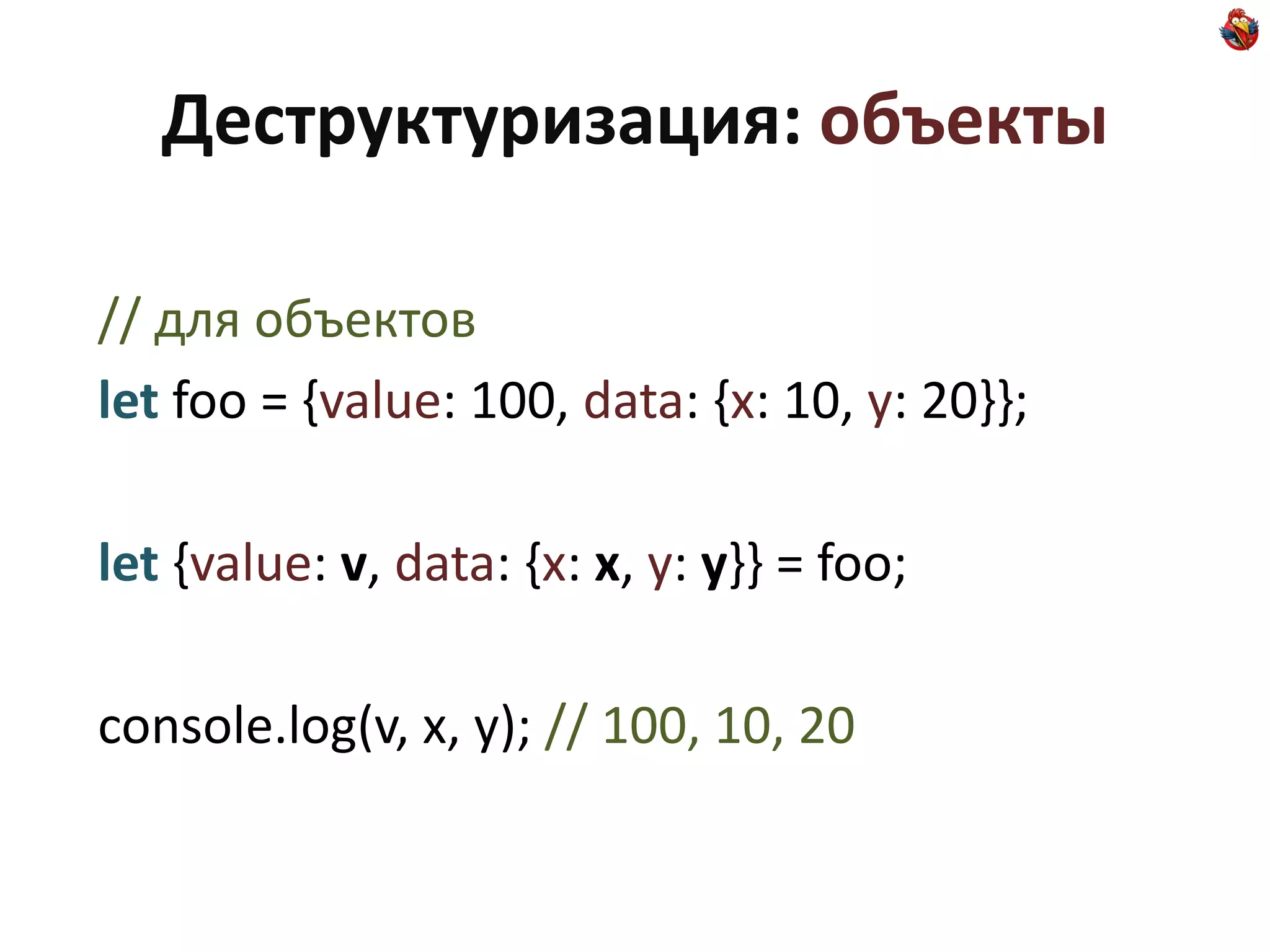 Деструктуризация: объекты

// для объектов
let foo = {value: 100, data: {x: 10, y: 20}};

let {value: v, data: {x: x, y: y}} = foo;

console.log(v, x, y); // 100, 10, 20